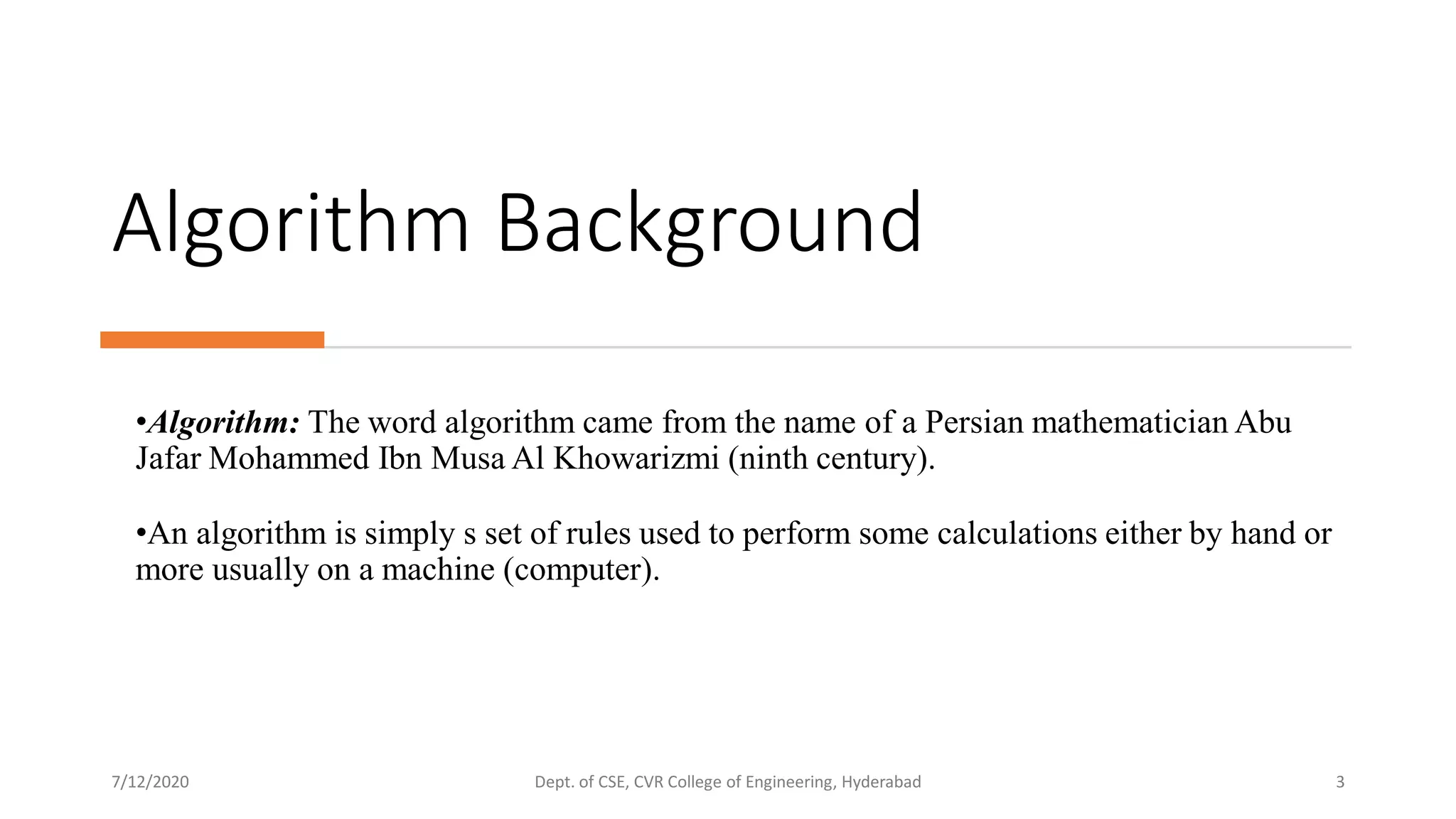 Algorithm Background

•Algorithm: The word algorithm came from the name of a Persian mathematician Abu Jafar Mohammed Ibn Musa Al Khowarizmi (ninth century).

•An algorithm is simply s set of rules used to perform some calculations either by hand or more usually on a machine (computer).

7/12/2020

Dept. of CSE, CVR College of Engineering, Hyderabad

3